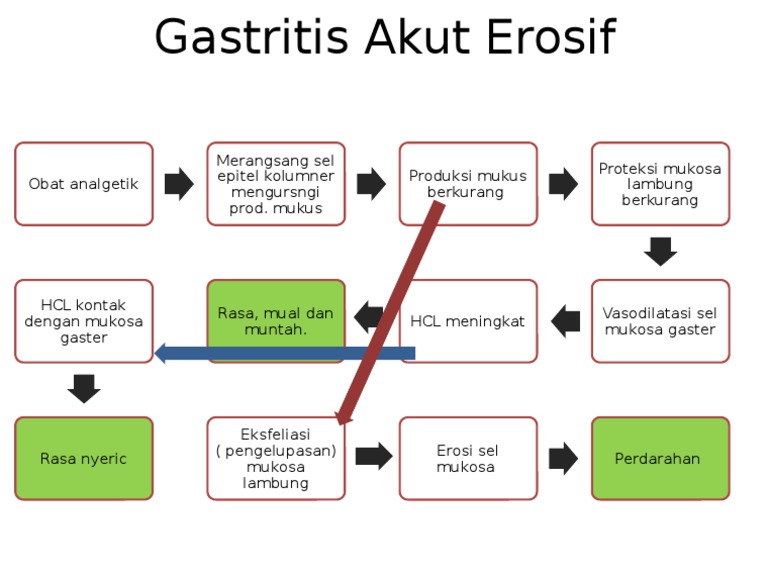 Gastritis Akut Erosif

Obat analgetik

Merangsang sel epitel kolumner mengursngi prod. mukus

Produksi mukus berkurang

Proteksi mukosa lambung berkurang

HCL kontak dengan mukosa gaster

Rasa, mual dan muntah.

HCL meningkat

Vasodilatasi sel mukosa gaster

Rasa nyeric

Eksfeliasi ( pengelupasan) mukosa lambung

Erosi sel mukosa

Perdarahan